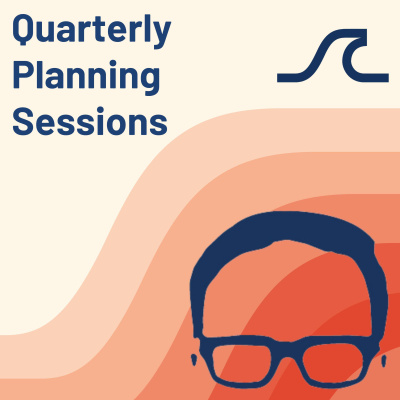 Quarterly Planning Sessions